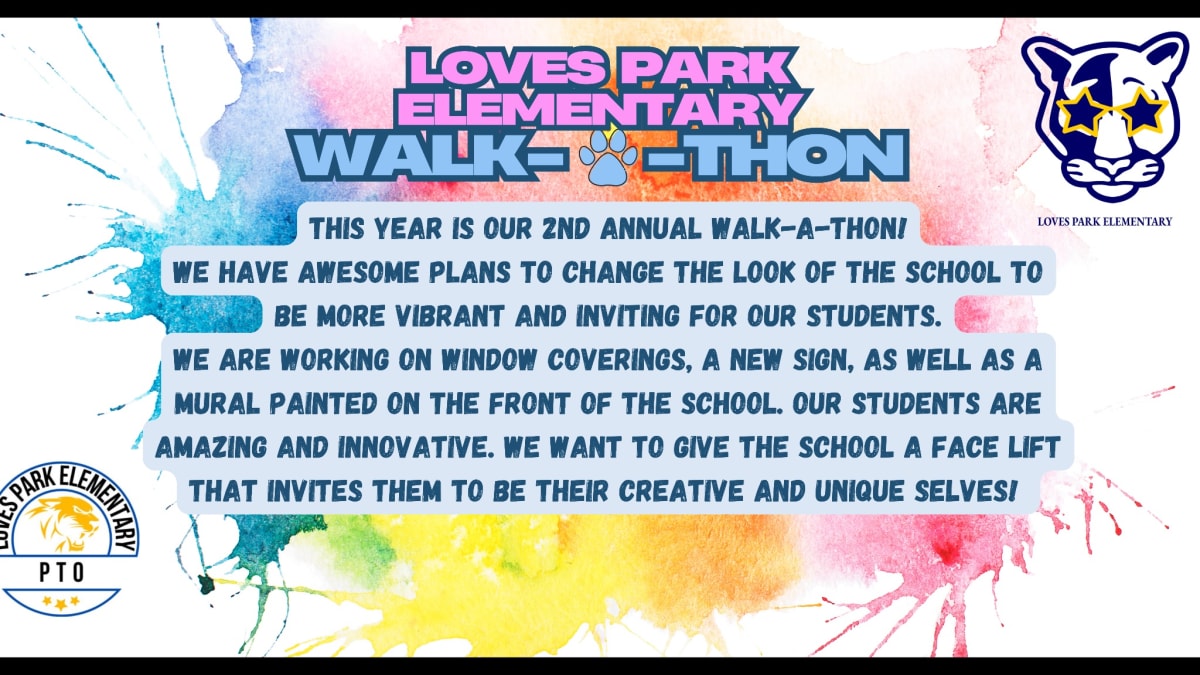 LOVES PARK ELEMENTARY
WALK- -THON

LOVES PARK ELEMENTARY

THIS YEAR IS OUR 2ND ANNUAL WALK-A-THON!
WE HAVE AWESOME PLANS TO CHANGE THE LOOK OF THE SCHOOL TO BE MORE VIBRANT AND INVITING FOR OUR STUDENTS.
WE ARE WORKING ON WINDOW COVERINGS, A NEW SIGN, AS WELL AS A MURAL PAINTED ON THE FRONT OF THE SCHOOL. OUR STUDENTS ARE AMAZING AND INNOVATIVE. WE WANT TO GIVE THE SCHOOL A FACE LIFT THAT INVITES THEM TO BE THEIR CREATIVE AND UNIQUE SELVES!

LOVES PARK ELEMENTARY
PTO